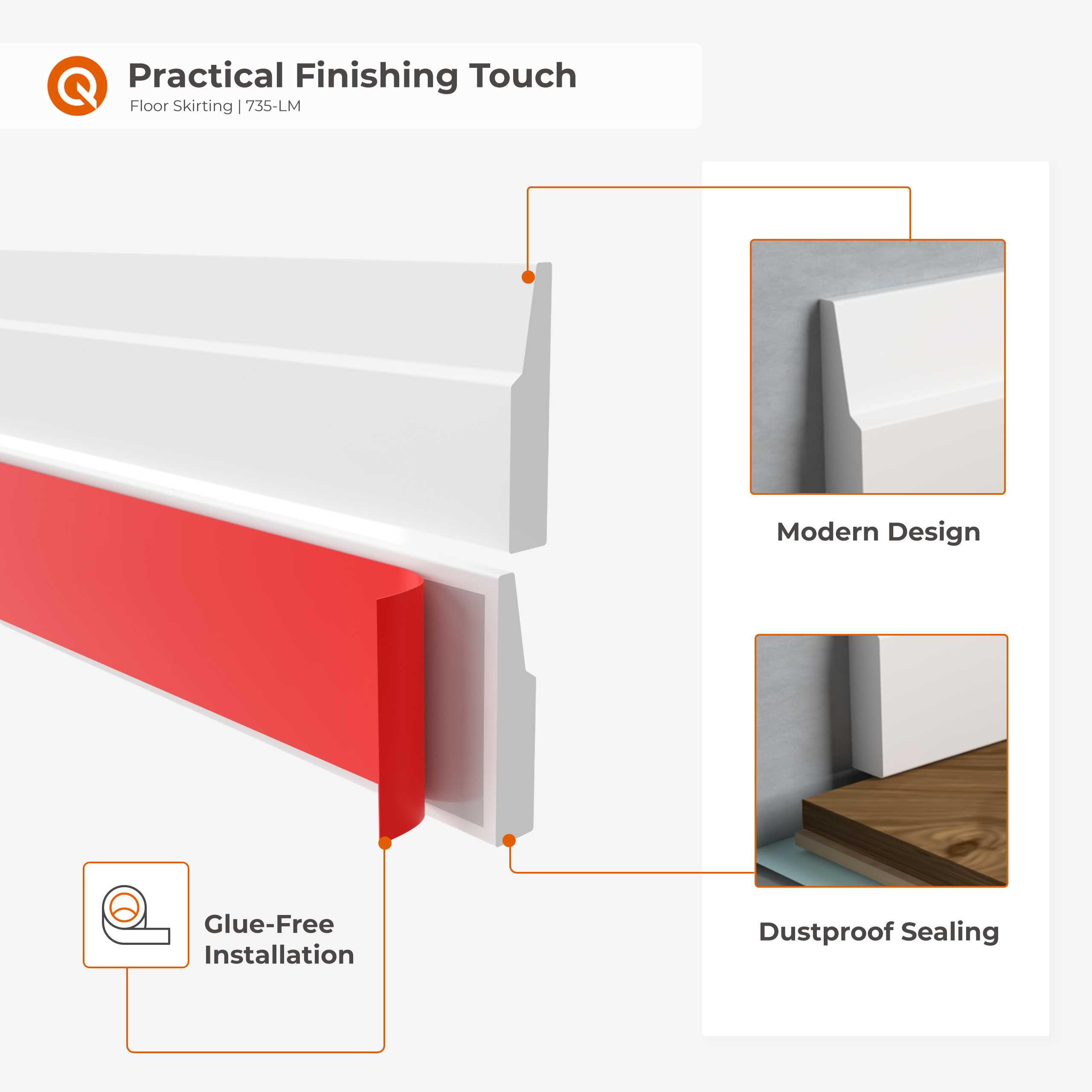 Practical Finishing Touch
Floor Skirting | 735-LM

Modern Design

Dustproof Sealing

Glue-Free Installation